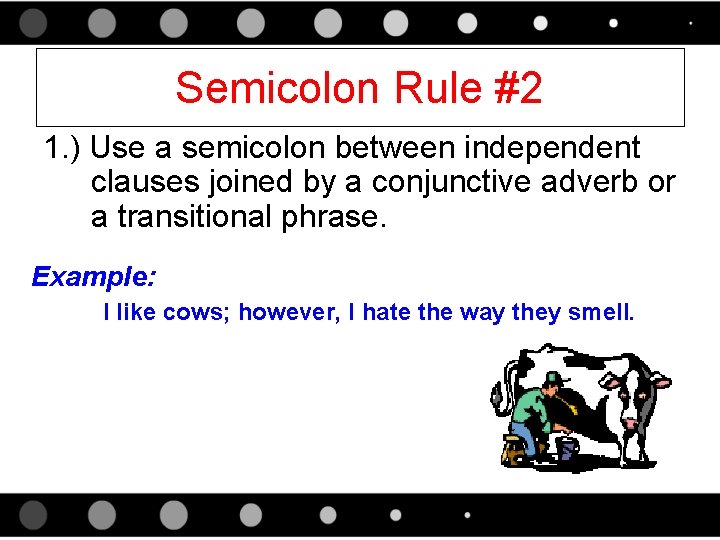 Semicolon Rule #2

1.) Use a semicolon between independent clauses joined by a conjunctive adverb or a transitional phrase.

Example:

I like cows; however, I hate the way they smell.